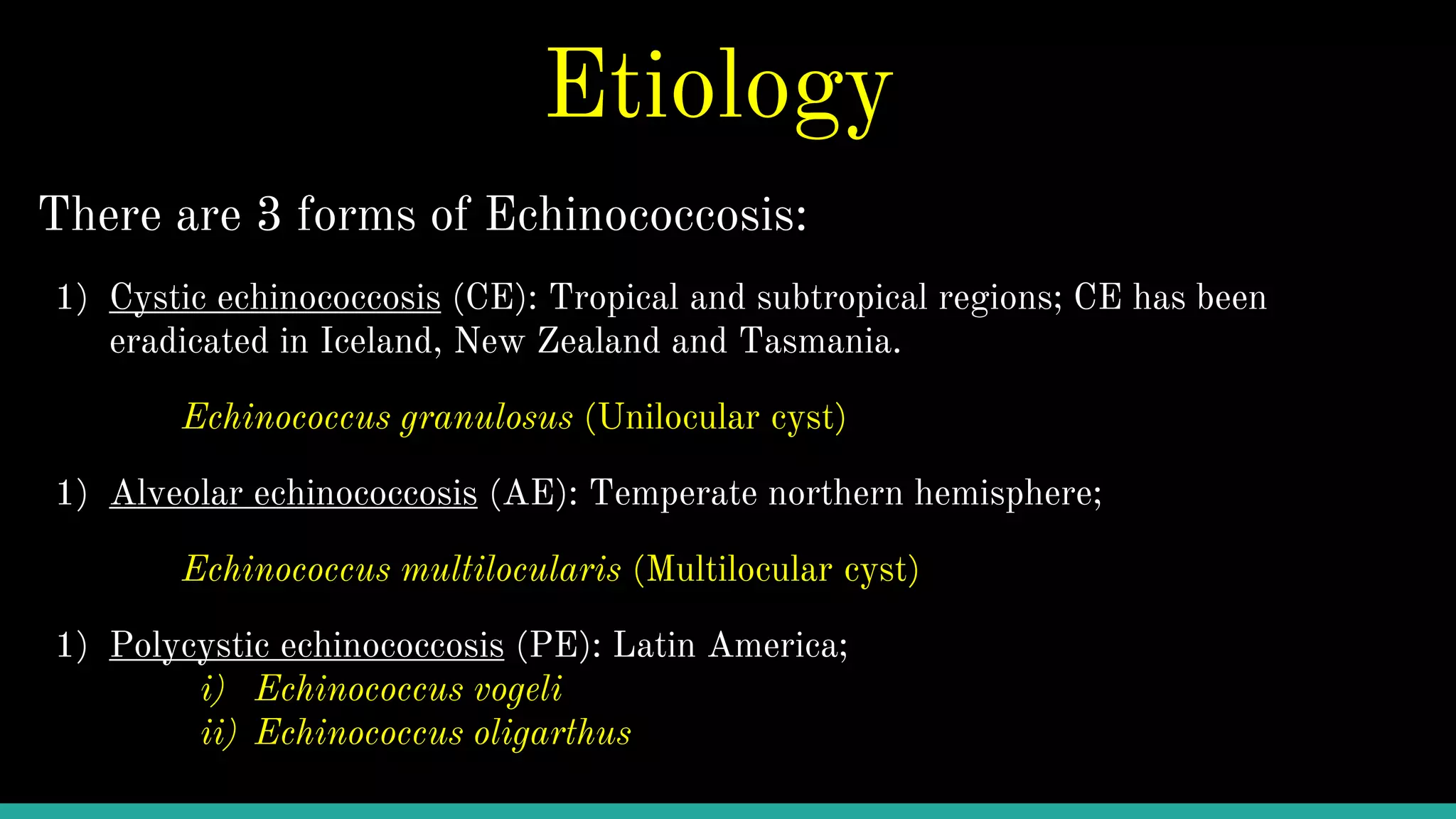 Etiology

There are 3 forms of Echinococcosis:

1) Cystic echinococcosis (CE): Tropical and subtropical regions; CE has been eradicated in Iceland, New Zealand and Tasmania.

Echinococcus granulosus (Unilocular cyst)

1) Alveolar echinococcosis (AE): Temperate northern hemisphere;

Echinococcus multilocularis (Multilocular cyst)

1) Polycystic echinococcosis (PE): Latin America;

i) Echinococcus vogeli
ii) Echinococcus oligarthus